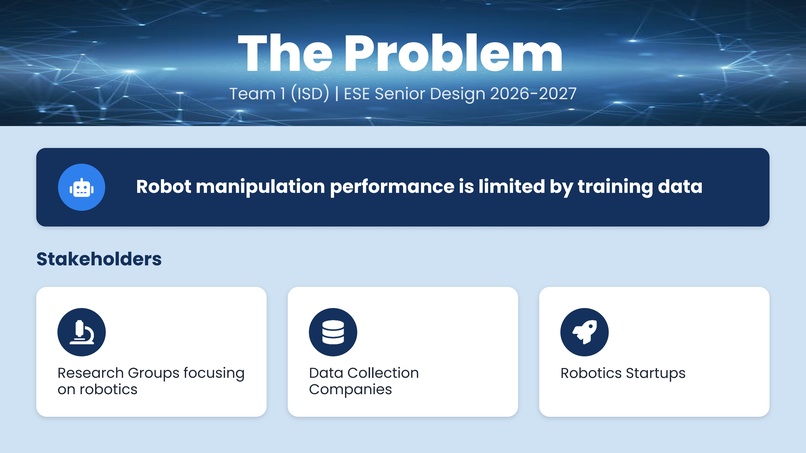 The Problem
Team 1 (ISD) | ESE Senior Design 2026-2027

Robot manipulation performance is limited by training data

Stakeholders

Research Groups focusing on robotics

Data Collection Companies

Robotics Startups